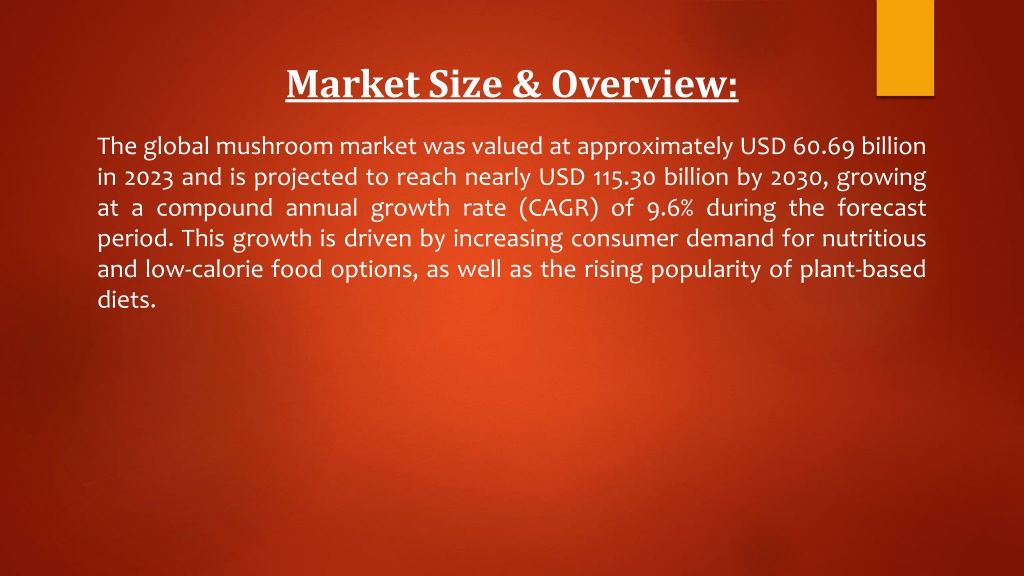 Market Size & Overview:

The global mushroom market was valued at approximately USD 60.69 billion in 2023 and is projected to reach nearly USD 115.30 billion by 2030, growing at a compound annual growth rate (CAGR) of 9.6% during the forecast period. This growth is driven by increasing consumer demand for nutritious and low-calorie food options, as well as the rising popularity of plant-based diets.